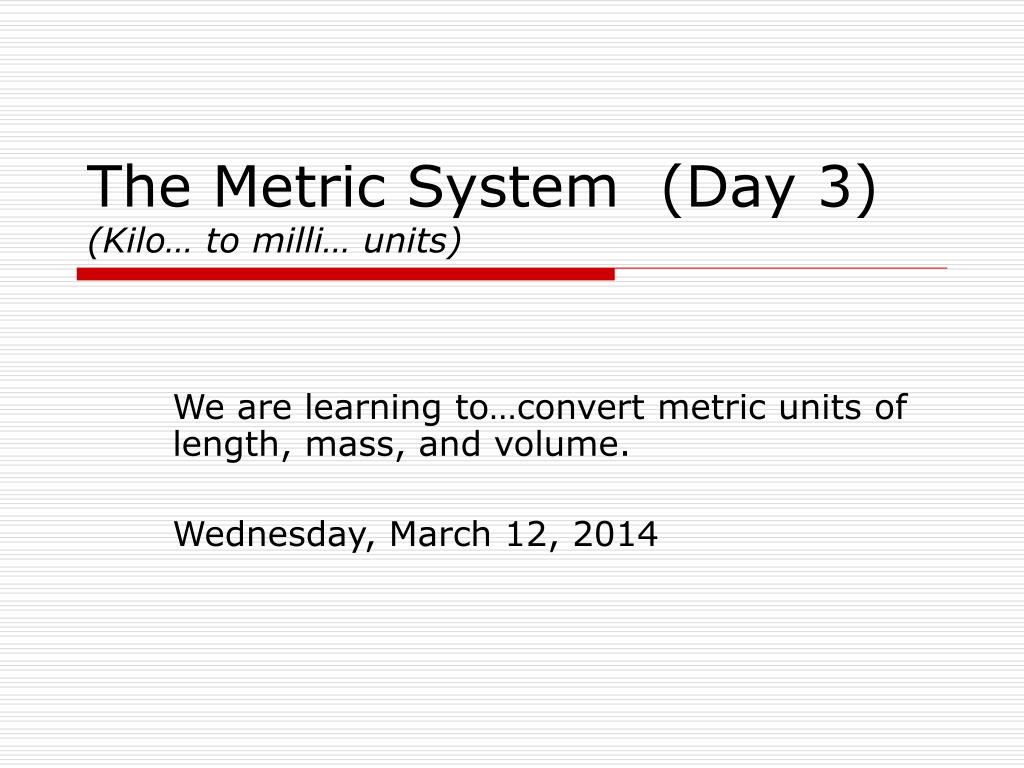 The Metric System (Day 3)
(Kilo… to milli… units)

We are learning to…convert metric units of length, mass, and volume.

Wednesday, March 12, 2014